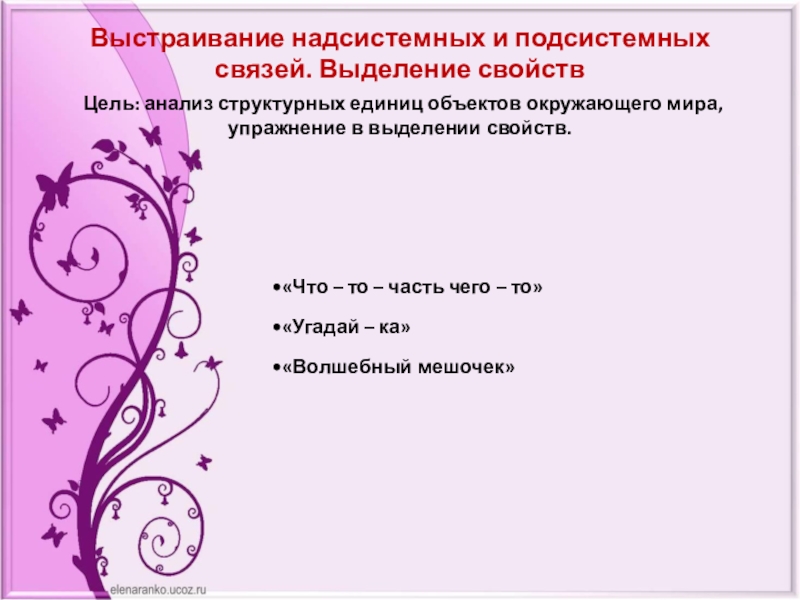 Выстраивание надсистемных и подсистемных связей. Выделение свойств

Цель: анализ структурных единиц объектов окружающего мира, упражнение в выделении свойств.

•«Что – то – часть чего – то»

•«Угадай – ка»

•«Волшебный мешочек»

elenaranko.ucoz.ru